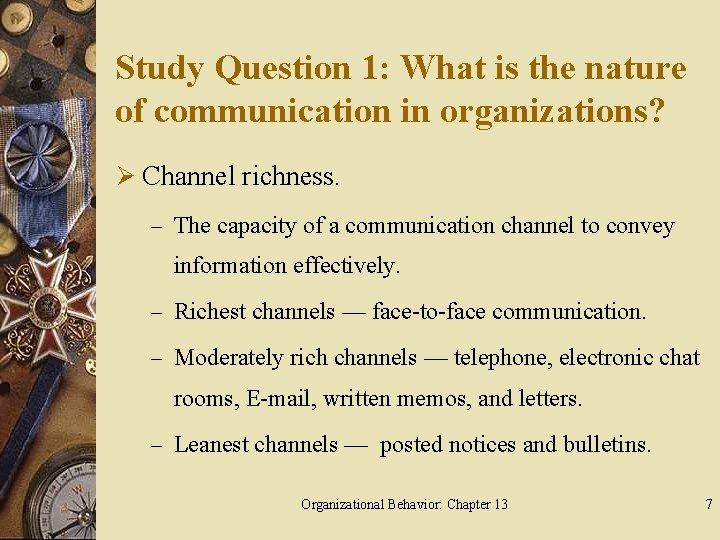 Study Question 1: What is the nature of communication in organizations?

➢ Channel richness.

– The capacity of a communication channel to convey information effectively.

– Richest channels — face-to-face communication.

– Moderately rich channels — telephone, electronic chat rooms, E-mail, written memos, and letters.

– Leanest channels — posted notices and bulletins.

Organizational Behavior: Chapter 13

7